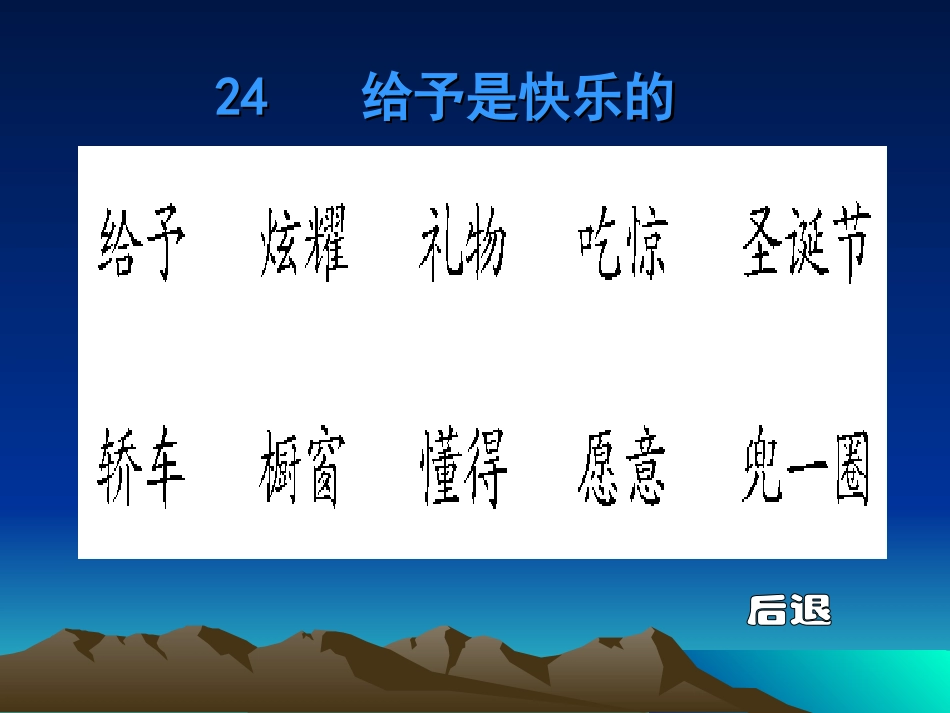 24 给予是快乐的

给予 炫耀 礼物 吃惊 圣诞节

轿车 橱窗 懂得 愿意 兜一圈

后退